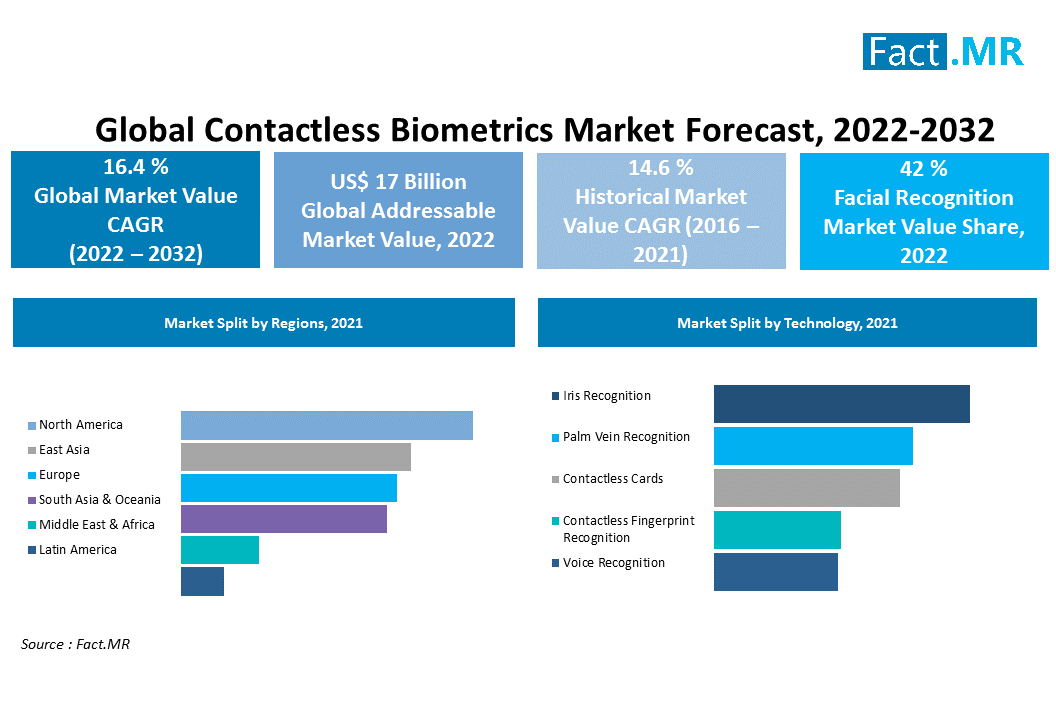 Fact.MR

Global Contactless Biometrics Market Forecast, 2022-2032

16.4 % Global Market Value CAGR (2022 – 2032)

US$ 17 Billion Global Addressable Market Value, 2022

14.6 % Historical Market Value CAGR (2016 – 2021)

42 % Facial Recognition Market Value Share, 2022

Market Split by Regions, 2021

North America
East Asia
Europe
South Asia & Oceania
Middle East & Africa
Latin America

Market Split by Technology, 2021

Iris Recognition
Palm Vein Recognition
Contactless Cards
Contactless Fingerprint Recognition
Voice Recognition

Source : Fact.MR